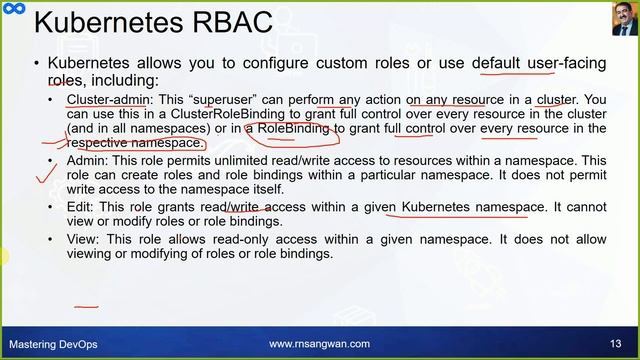 Kubernetes RBAC

• Kubernetes allows you to configure custom roles or use default user-facing roles, including:
  • Cluster-admin: This “superuser” can perform any action on any resource in a cluster. You can use this in a ClusterRoleBinding to grant full control over every resource in the cluster (and in all namespaces) or in a RoleBinding to grant full control over every resource in the respective namespace.
  • Admin: This role permits unlimited read/write access to resources within a namespace. This role can create roles and role bindings within a particular namespace. It does not permit write access to the namespace itself.
  • Edit: This role grants read/write access within a given Kubernetes namespace. It cannot view or modify roles or role bindings.
  • View: This role allows read-only access within a given namespace. It does not allow viewing or modifying of roles or role bindings.

Mastering DevOps
www.rnsangwan.com
13